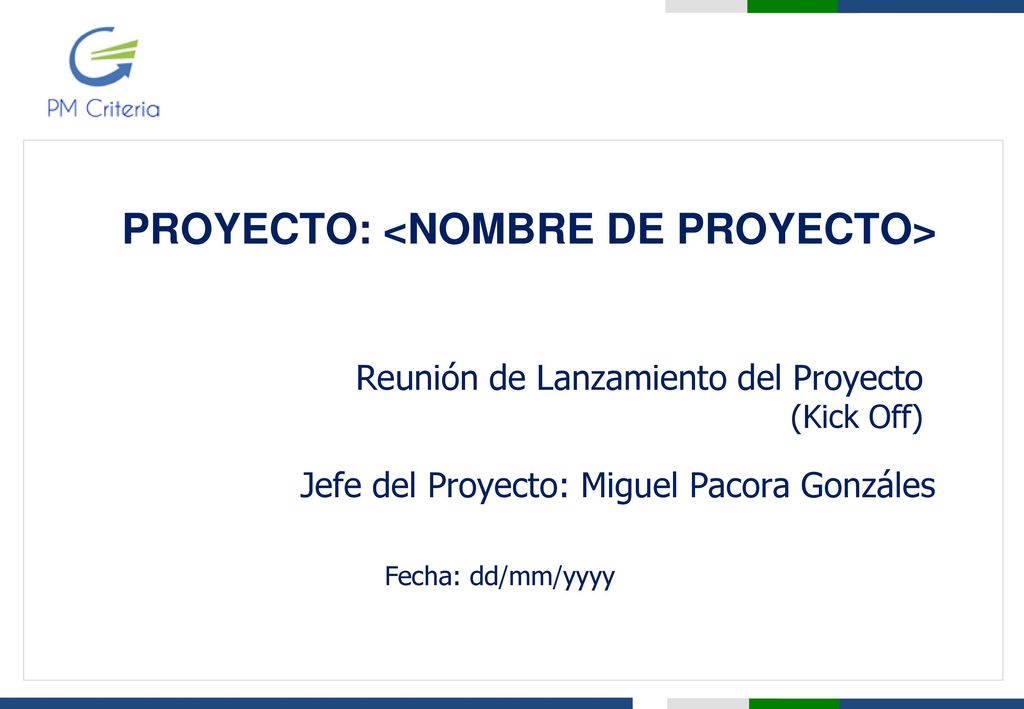 PM Criteria

PROYECTO: <NOMBRE DE PROYECTO>

Reunión de Lanzamiento del Proyecto (Kick Off)

Jefe del Proyecto: Miguel Pacora Gonzáles

Fecha: dd/mm/yyyy